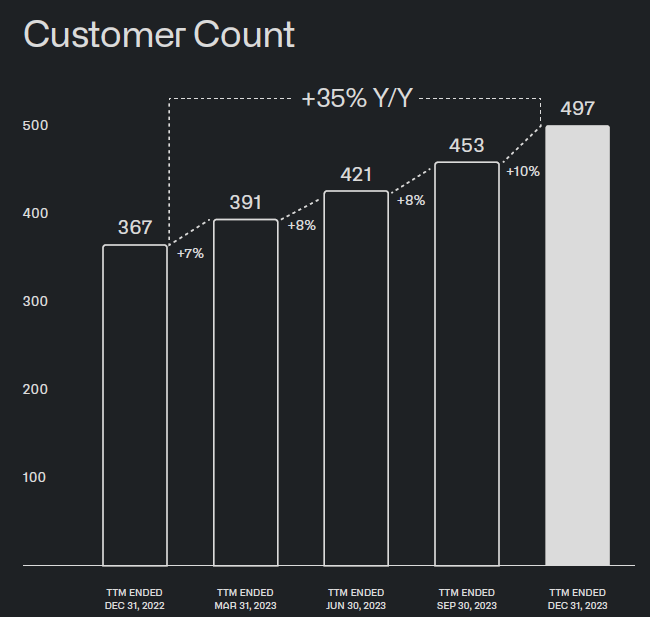 Customer Count

+35% Y/Y

500
400
300
200
100

367
+7%
391
+8%
421
+8%
453
+10%
497

TTM ENDED DEC 31, 2022
TTM ENDED MAR 31, 2023
TTM ENDED JUN 30, 2023
TTM ENDED SEP 30, 2023
TTM ENDED DEC 31, 2023